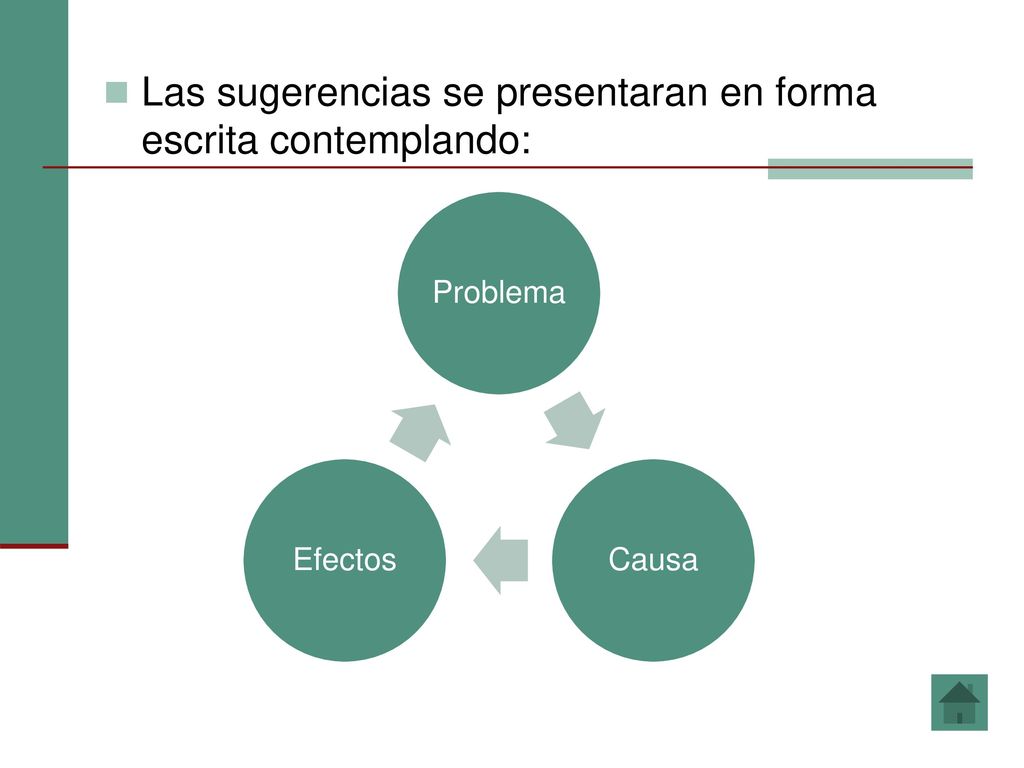 Las sugerencias se presentaran en forma escrita contemplando:

Problema

Causa

Efectos